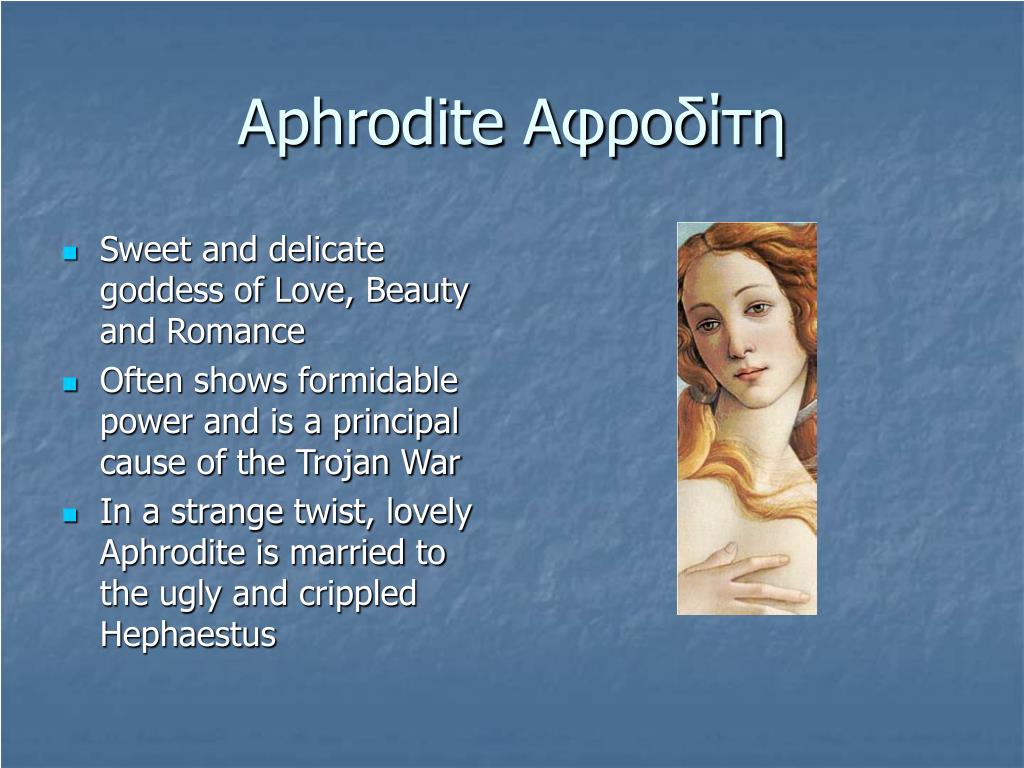 Aphrodite Αφροδίτη

- Sweet and delicate goddess of Love, Beauty and Romance
- Often shows formidable power and is a principal cause of the Trojan War
- In a strange twist, lovely Aphrodite is married to the ugly and crippled Hephaestus